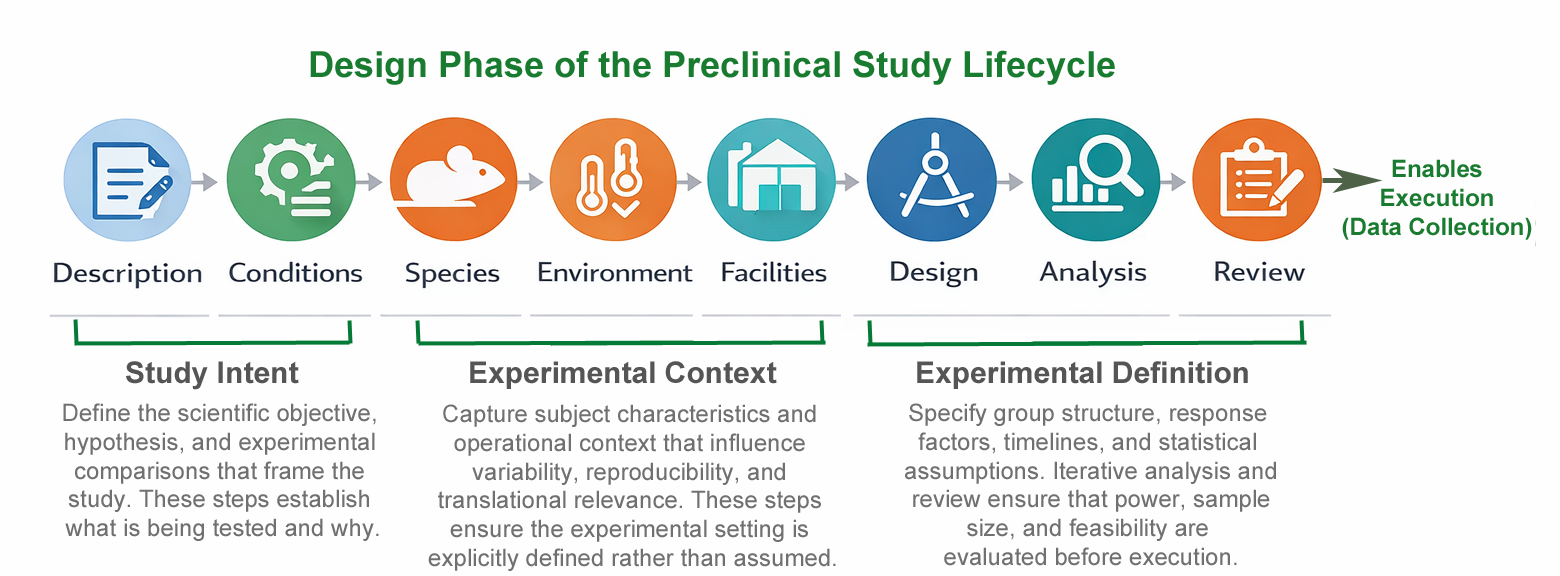 Design Phase of the Preclinical Study Lifecycle

Description

Conditions

Species

Environment

Facilities

Design

Analysis

Review

Enables Execution (Data Collection)

Study Intent

Define the scientific objective, hypothesis, and experimental comparisons that frame the study. These steps establish what is being tested and why.

Experimental Context

Capture subject characteristics and operational context that influence variability, reproducibility, and translational relevance. These steps ensure the experimental setting is explicitly defined rather than assumed.

Experimental Definition

Specify group structure, response factors, timelines, and statistical assumptions. Iterative analysis and review ensure that power, sample size, and feasibility are evaluated before execution.